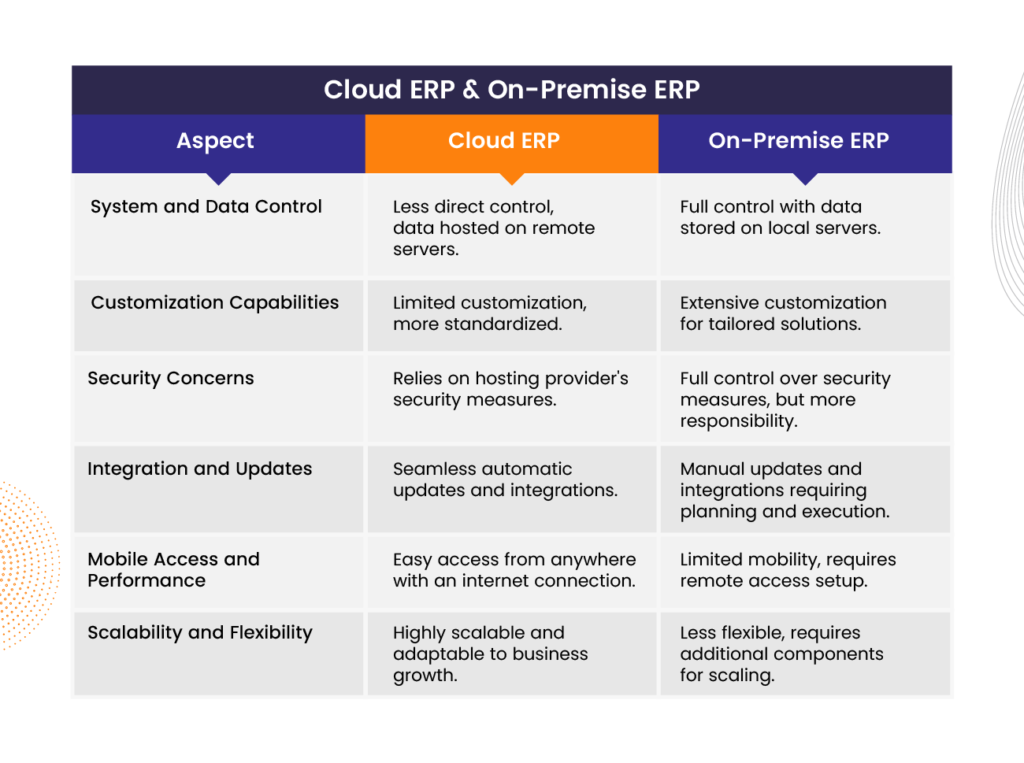 Cloud ERP & On-Premise ERP

| Aspect | Cloud ERP | On-Premise ERP |
|---|---|---|
| System and Data Control | Less direct control, data hosted on remote servers. | Full control with data stored on local servers. |
| Customization Capabilities | Limited customization, more standardized. | Extensive customization for tailored solutions. |
| Security Concerns | Relies on hosting provider's security measures. | Full control over security measures, but more responsibility. |
| Integration and Updates | Seamless automatic updates and integrations. | Manual updates and integrations requiring planning and execution. |
| Mobile Access and Performance | Easy access from anywhere with an internet connection. | Limited mobility, requires remote access setup. |
| Scalability and Flexibility | Highly scalable and adaptable to business growth. | Less flexible, requires additional components for scaling. |